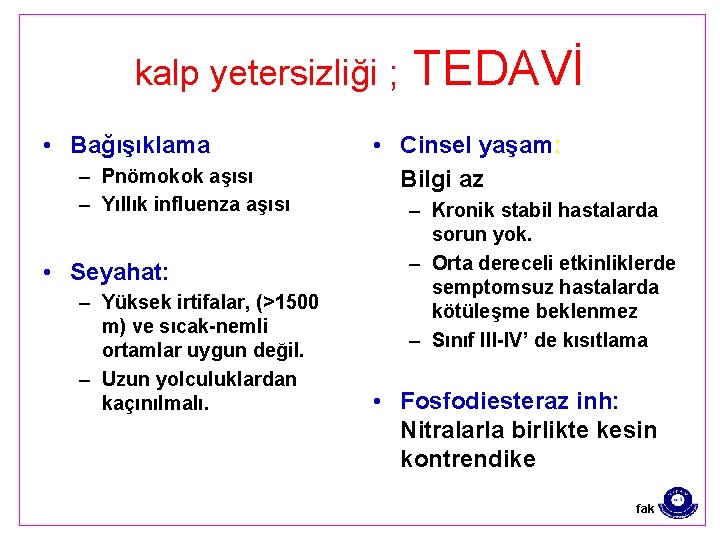 kalp yetersizliği ; TEDAVİ

• Bağışıklama
– Pnömokok aşısı
– Yıllık influenza aşısı

• Seyahat:
– Yüksek irtifalar, (>1500 m) ve sıcak-nemli ortamlar uygun değil.
– Uzun yolculuklardan kaçınılmalı.

• Cinsel yaşam:
Bilgi az
– Kronik stabil hastalarda sorun yok.
– Orta dereceli etkinliklerde semptomsuz hastalarda kötüleşme beklenmez
– Sınıf III-IV' de kısıtlama

• Fosfodiesteraz inh:
Nitralarla birlikte kesin kontrendike

fak